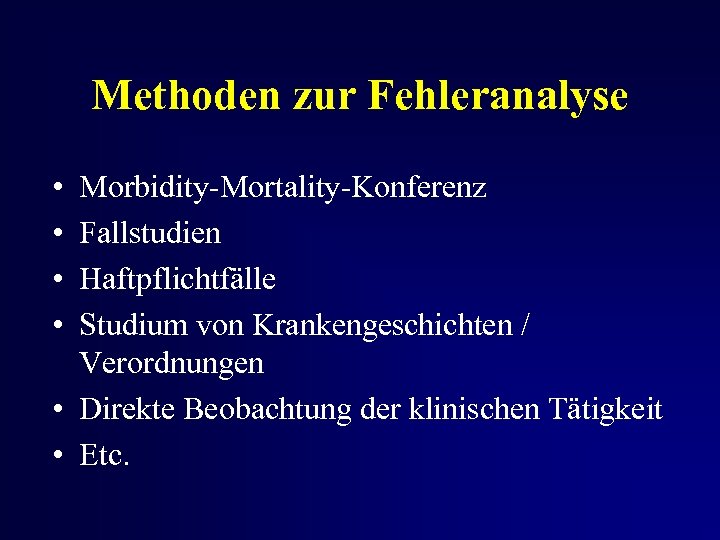 Methoden zur Fehleranalyse

• Morbidity-Mortality-Konferenz
• Fallstudien
• Haftpflichtfälle
• Studium von Krankengeschichten / Verordnungen
• Direkte Beobachtung der klinischen Tätigkeit
• Etc.